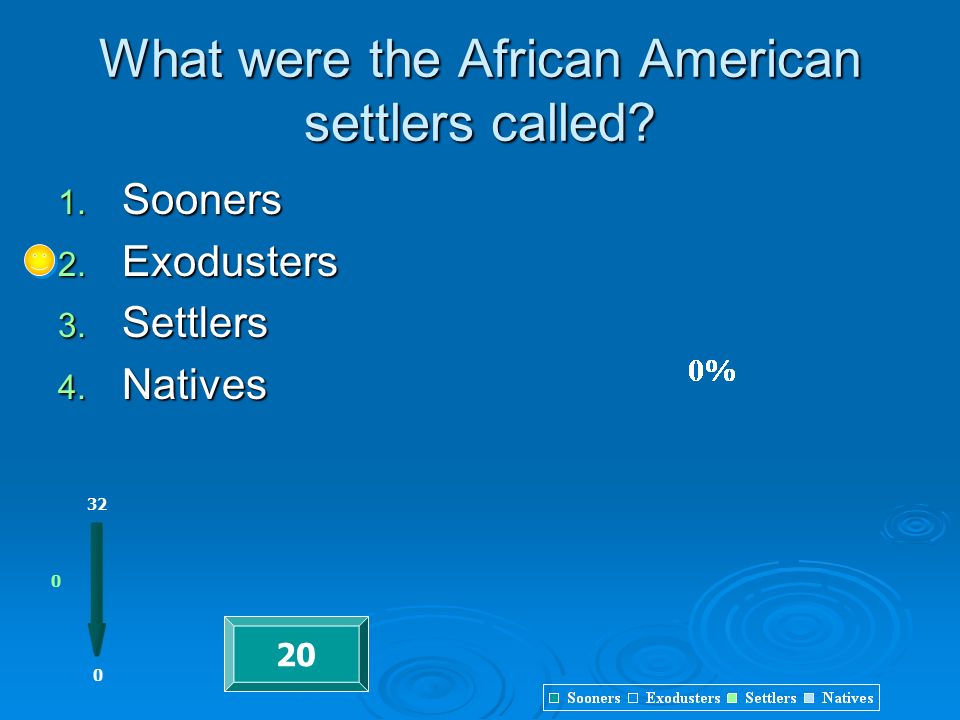 What were the African American settlers called?

1. Sooners
2. Exodusters
3. Settlers
4. Natives

0%

32

0

0

20

Sooners Exodusters Settlers Natives